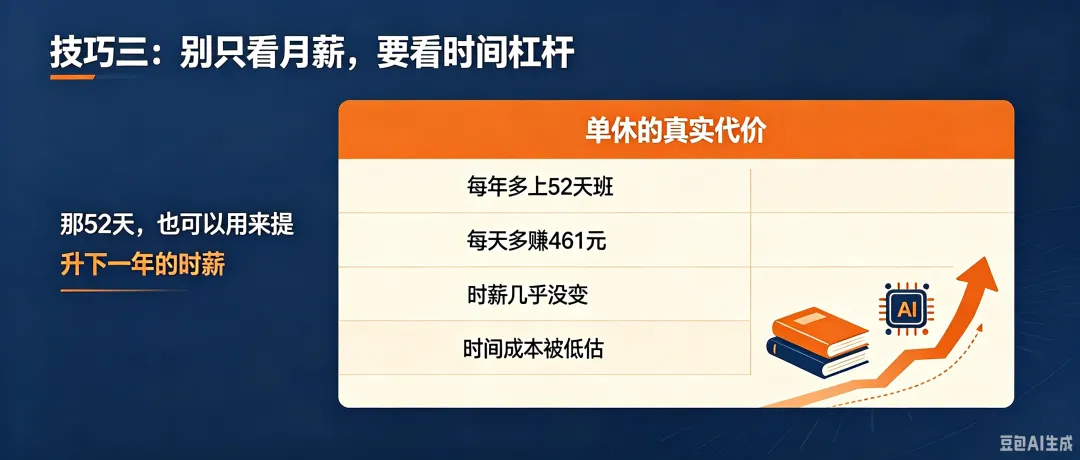 技巧三：别只看月薪，要看时间杠杆

那52天，也可以用来提升下一年的时薪

单休的真实代价

每年多上52天班

每天多赚461元

时薪几乎没变

时间成本被低估

AI

豆包AI生成